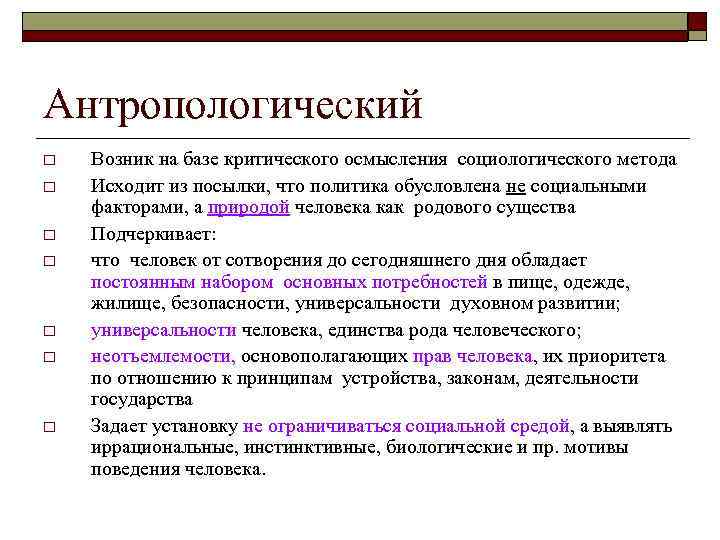 Антропологический

□ Возник на базе критического осмысления социологического метода

□ Исходит из посылки, что политика обусловлена не социальными факторами, а природой человека как родового существа

□ Подчеркивает:

□ что человек от сотворения до сегодняшнего дня обладает постоянным набором основных потребностей в пище, одежде, жилище, безопасности, универсальности духовном развитии;

□ универсальности человека, единства рода человеческого;

□ неотъемлемости, основополагающих прав человека, их приоритета по отношению к принципам устройства, законам, деятельности государства

□ Задает установку не ограничиваться социальной средой, а выявлять иррациональные, инстинктивные, биологические и пр. мотивы поведения человека.